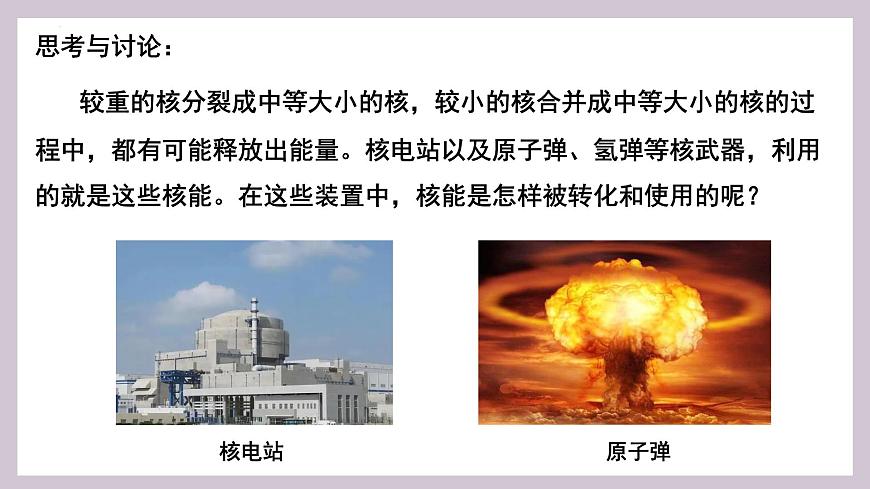 思考与讨论：

较重的核分裂成中等大小的核，较小的核合并成中等大小的核的过程中，都有可能释放出能量。核电站以及原子弹、氢弹等核武器，利用的就是这些核能。在这些装置中，核能是怎样被转化和使用的呢？

核电站

原子弹